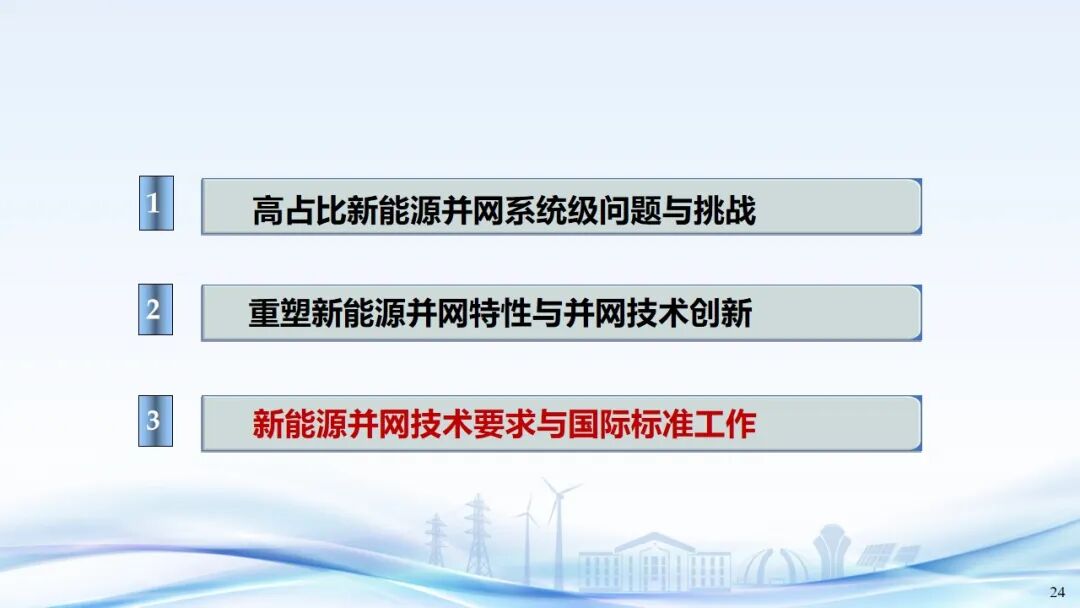 1 高占比新能源并网系统级问题与挑战

2 重塑新能源并网特性与并网技术创新

3 新能源并网技术要求与国际标准工作

24